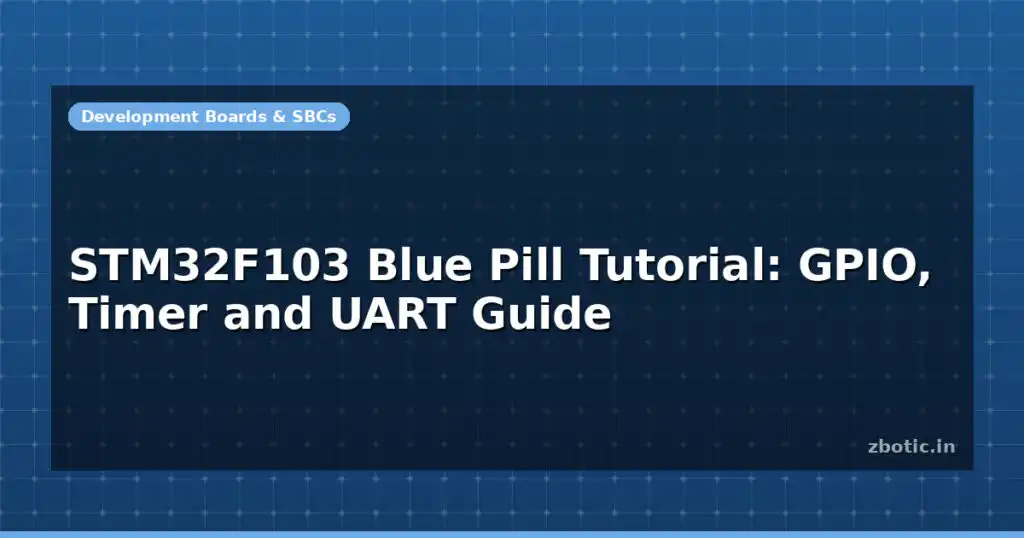 Development Boards & SBCs

STM32F103 Blue Pill Tutorial: GPIO, Timer and UART Guide

zbotic.in